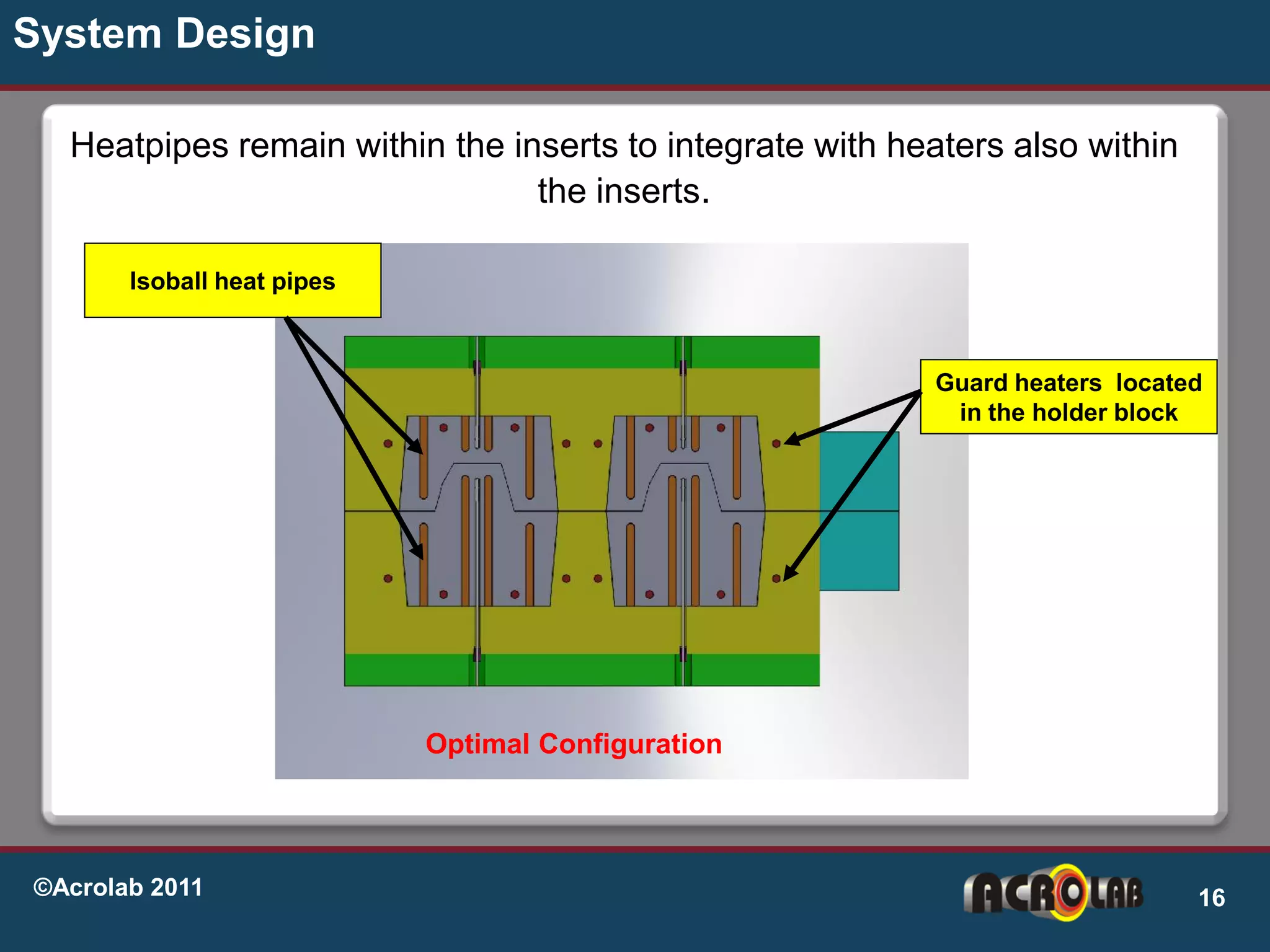 System Design

Heatpipes remain within the inserts to integrate with heaters also within the inserts.

Isoball heat pipes

Guard heaters located in the holder block

Optimal Configuration

©Acrolab 2011

ACROLAB

16